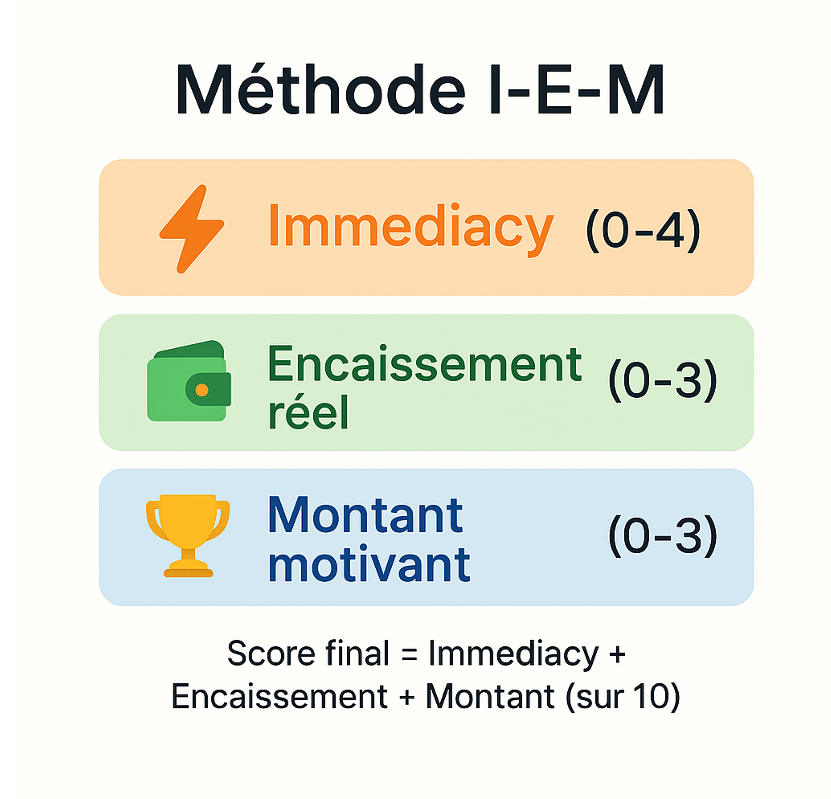 Méthode I-E-M

Immediacy (0-4)

Encaissement réel (0-3)

Montant motivant (0-3)

Score final = Immediacy + Encaissement + Montant (sur 10)